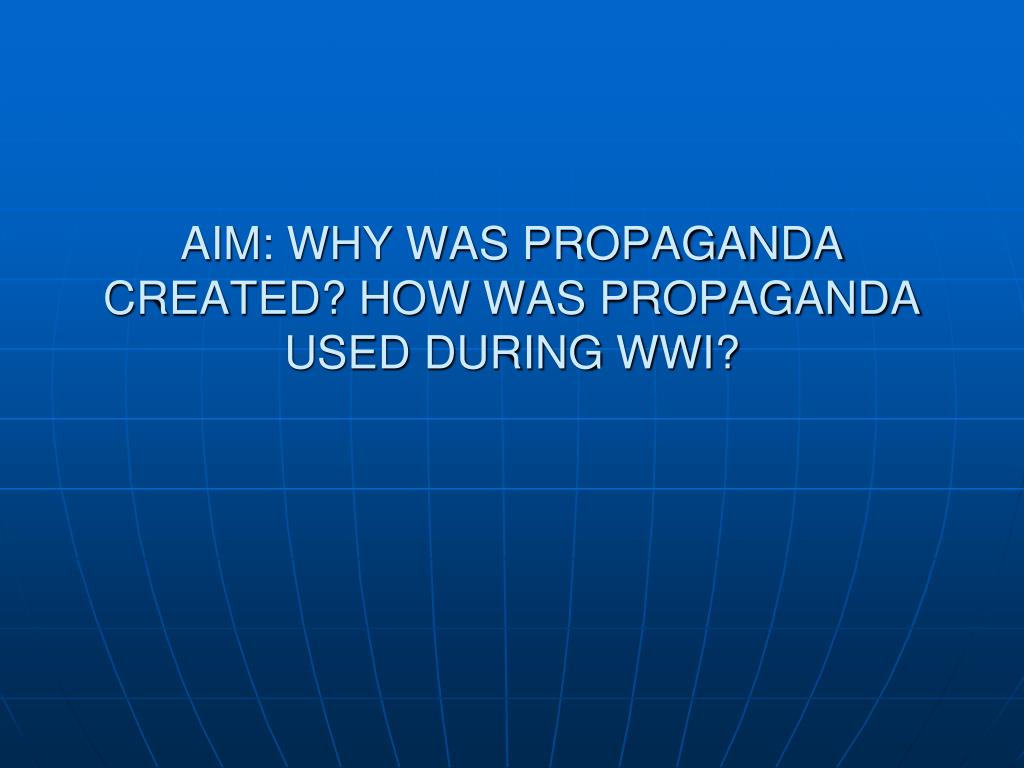 AIM: WHY WAS PROPAGANDA CREATED? HOW WAS PROPAGANDA USED DURING WWI?